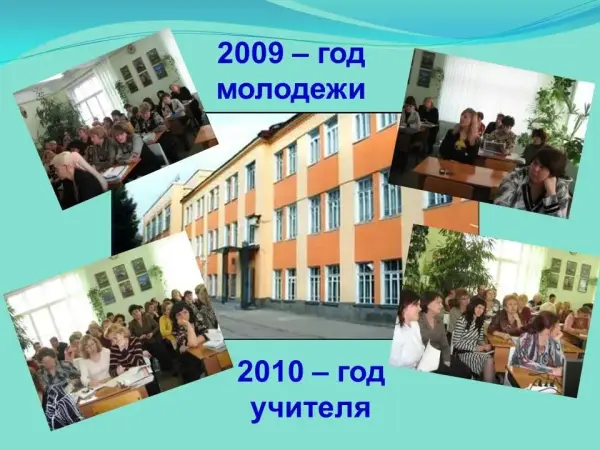 2009 – год молодежи

2010 – год учителя